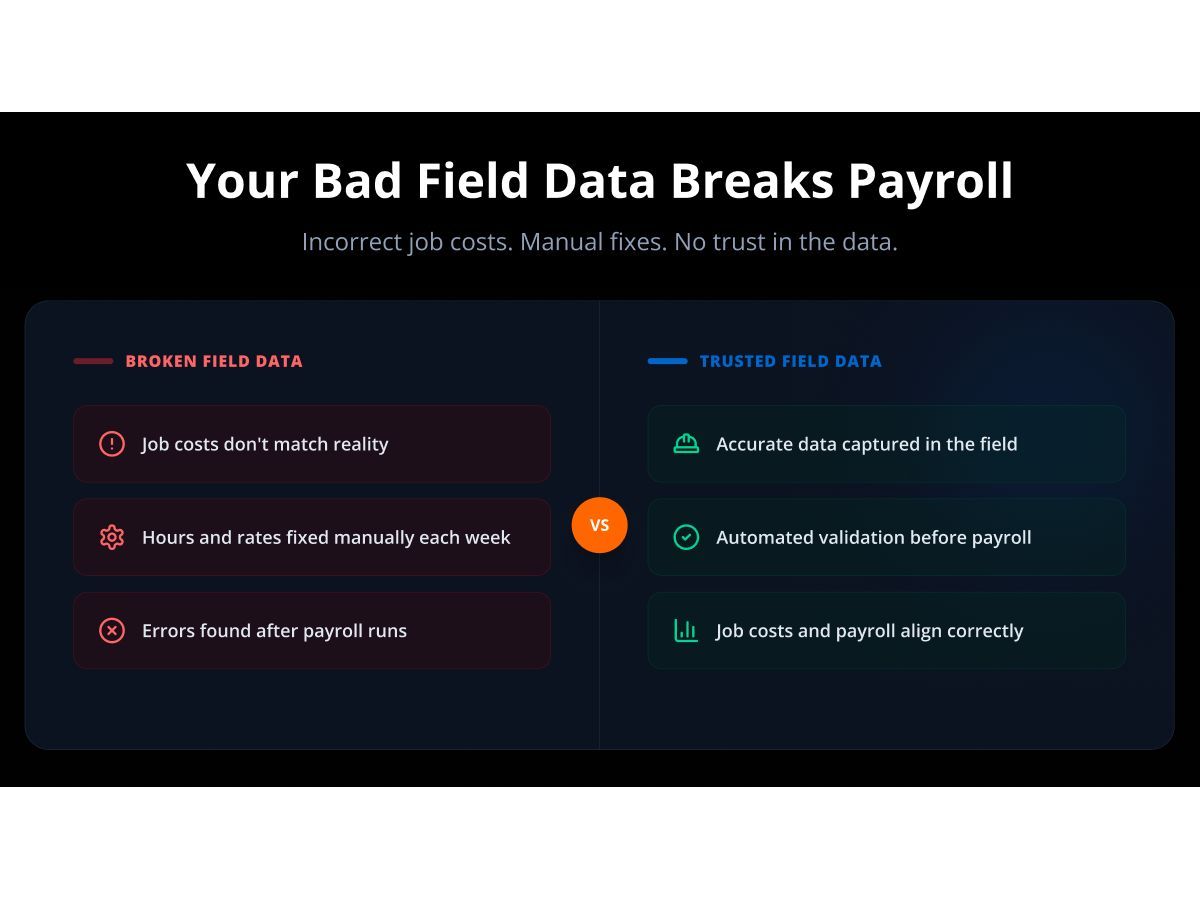 Your Bad Field Data Breaks Payroll

Incorrect job costs. Manual fixes. No trust in the data.

BROKEN FIELD DATA

Job costs don't match reality

Hours and rates fixed manually each week

Errors found after payroll runs

VS

TRUSTED FIELD DATA

Accurate data captured in the field

Automated validation before payroll

Job costs and payroll align correctly